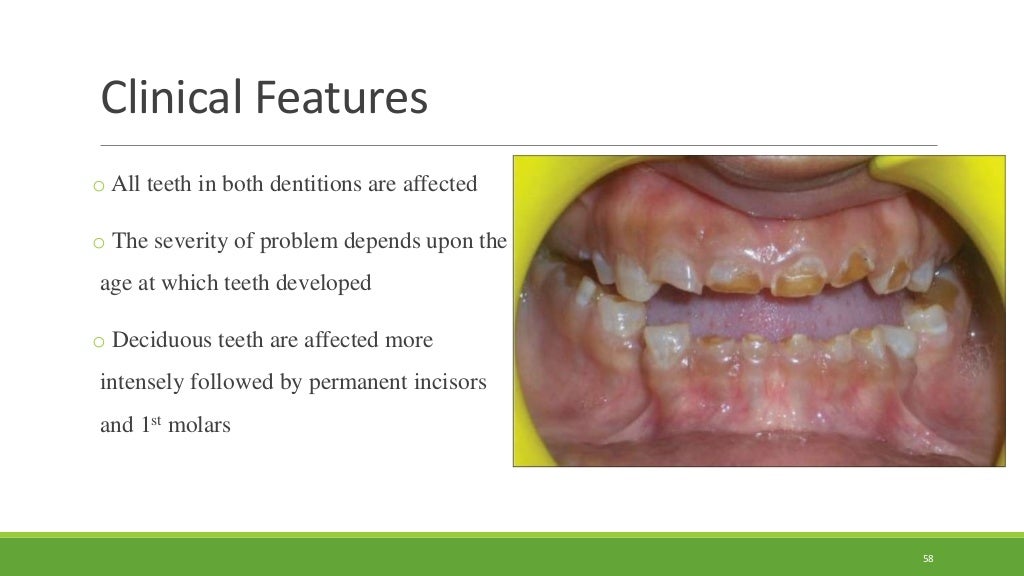 Clinical Features

o All teeth in both dentitions are affected

o The severity of problem depends upon the age at which teeth developed

o Deciduous teeth are affected more intensely followed by permanent incisors and 1$^{st}$ molars

58